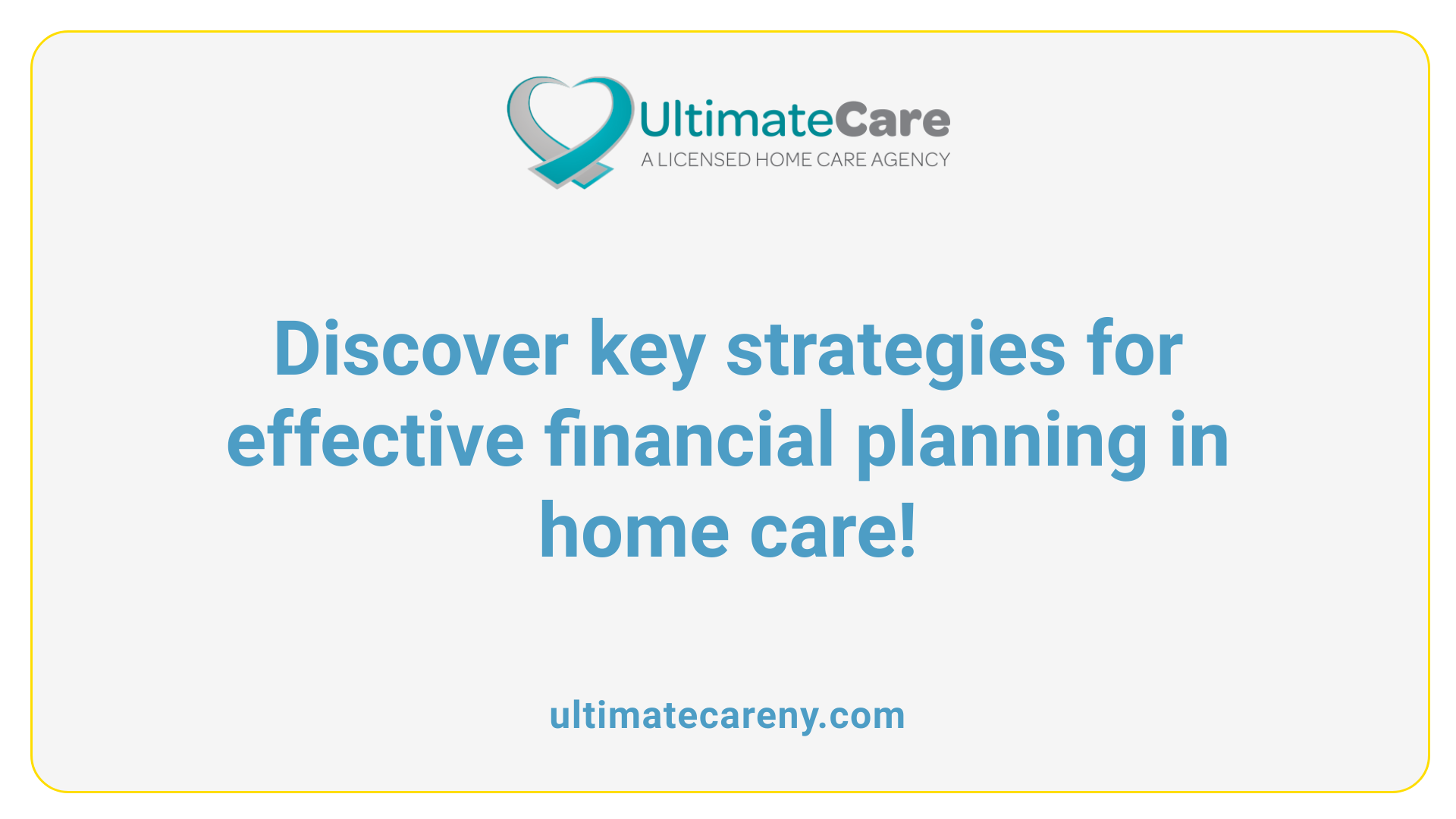 UltimateCare
A LICENSED HOME CARE AGENCY

Discover key strategies for effective financial planning in home care!

ultimatecareny.com